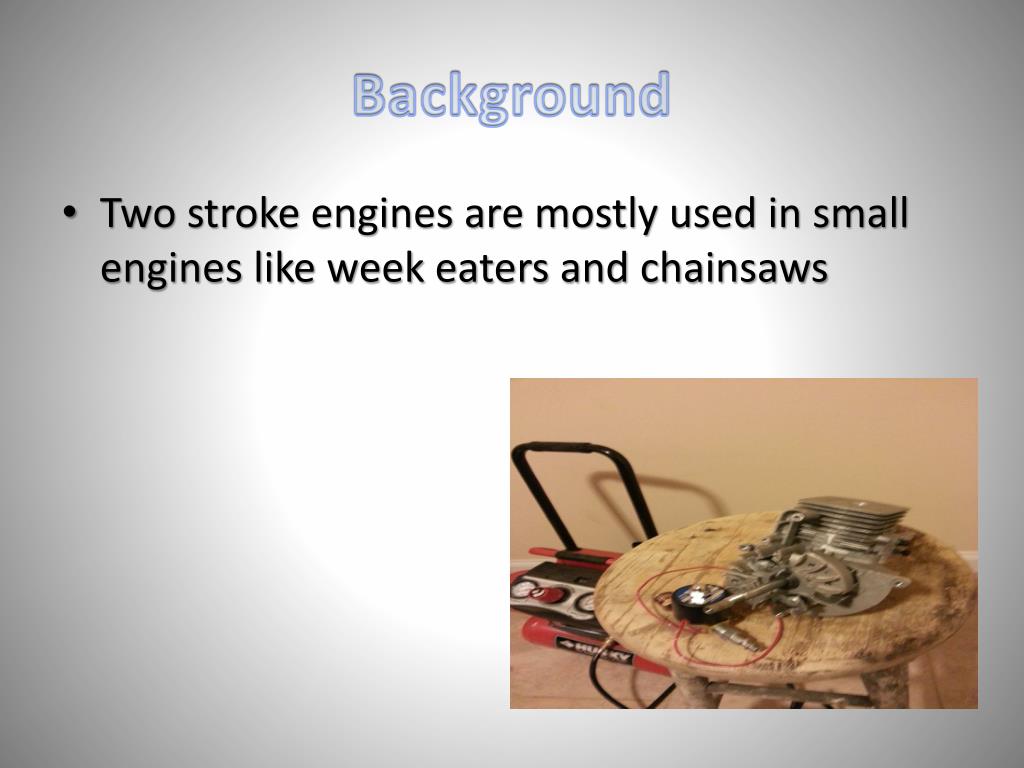 Background

• Two stroke engines are mostly used in small engines like week eaters and chainsaws

HUSKY